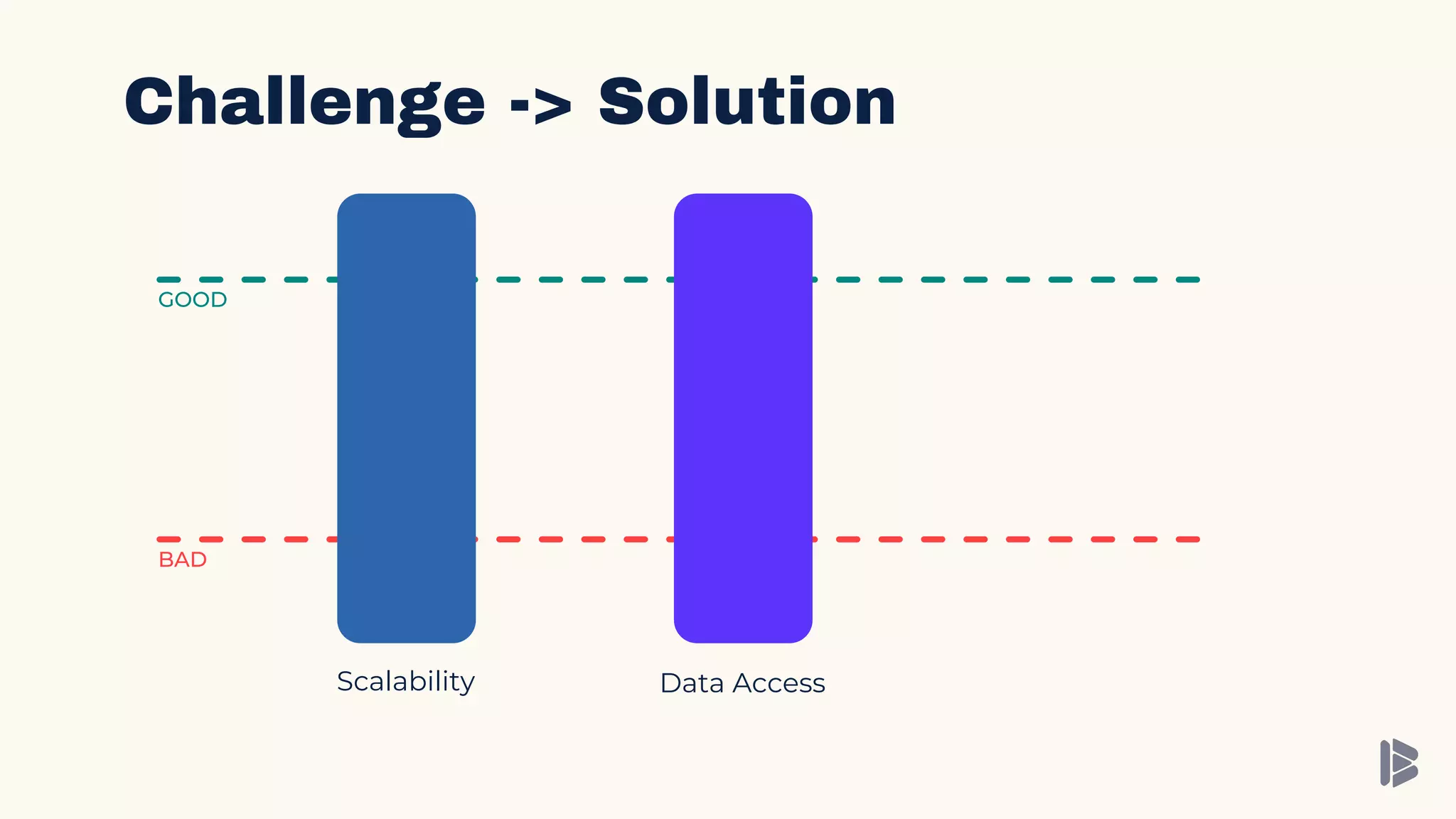 Challenge -> Solution

GOOD

BAD

Scalability

Data Access